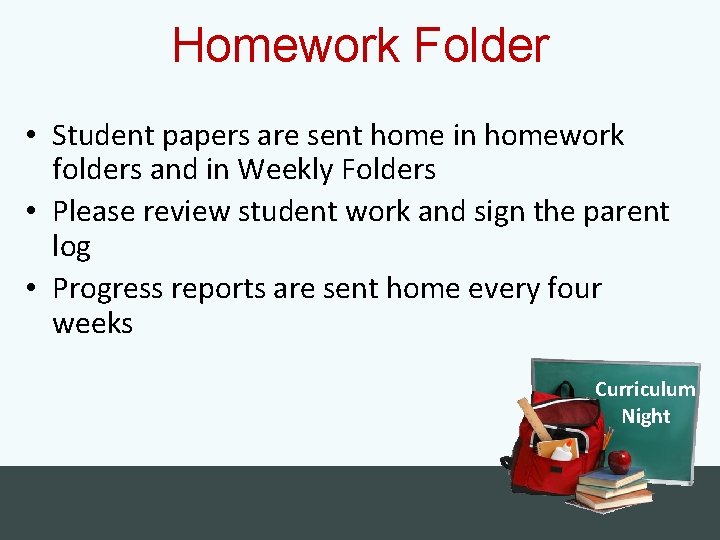 Homework Folder

• Student papers are sent home in homework folders and in Weekly Folders
• Please review student work and sign the parent log
• Progress reports are sent home every four weeks

Curriculum Night